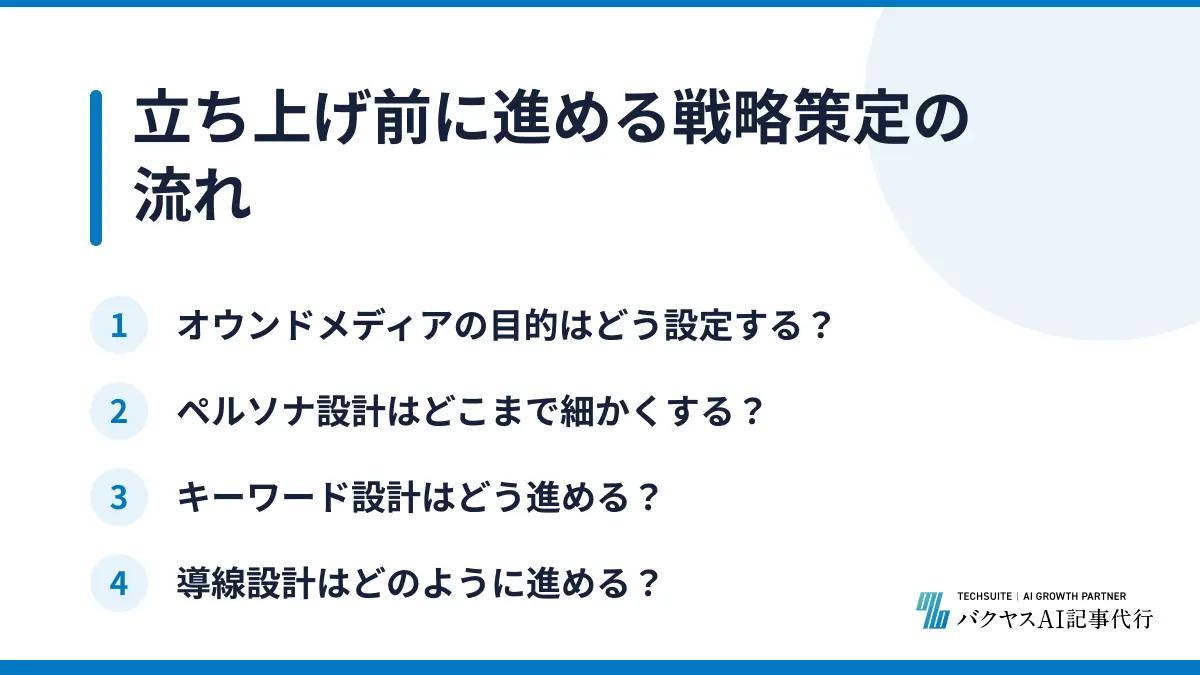 立ち上げ前に進める戦略策定の流れ

1 オウンドメディアの目的はどう設定する？

2 ペルソナ設計はどこまで細かくする？

3 キーワード設計はどう進める？

4 導線設計はどのように進める？

TECHSUITE | AI GROWTH PARTNER
バクヤスAI記事代行